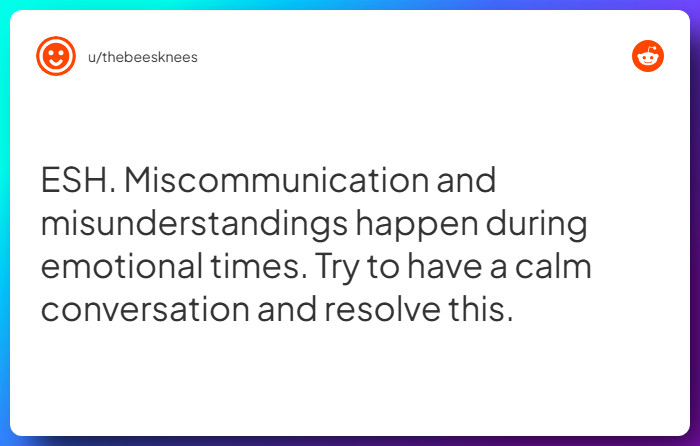 u/thebeesknees

ESH. Miscommunication and misunderstandings happen during emotional times. Try to have a calm conversation and resolve this.